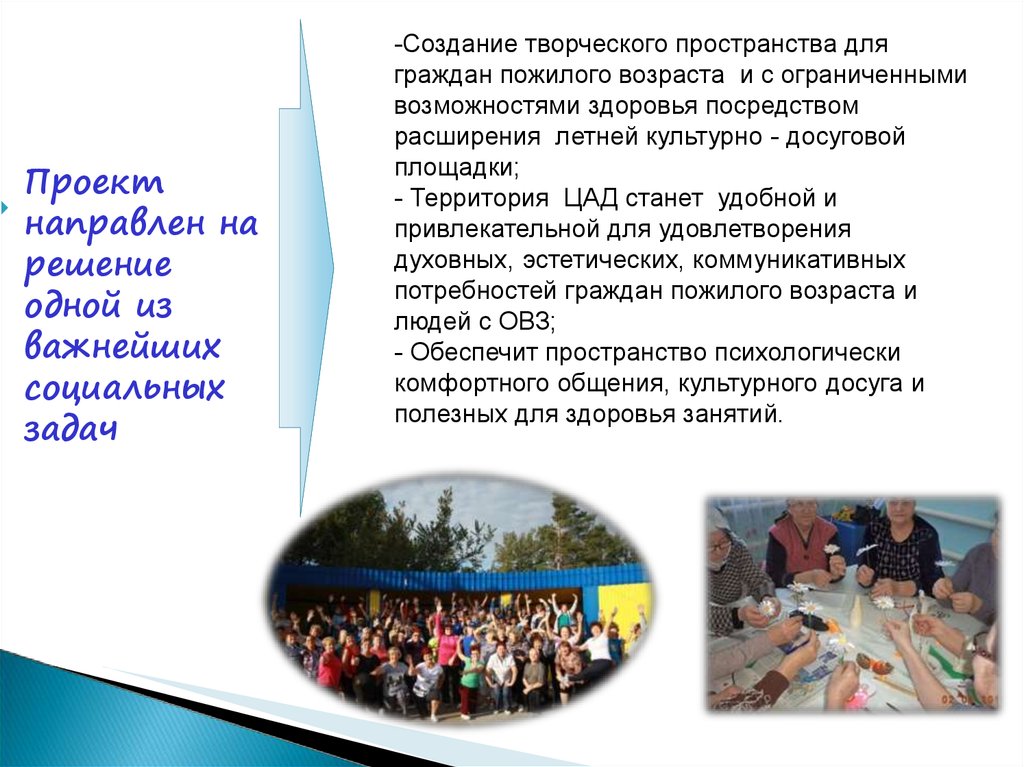 Проект направлен на решение одной из важнейших социальных задач

-Создание творческого пространства для граждан пожилого возраста и с ограниченными возможностями здоровья посредством расширения летней культурно - досуговой площадки;
- Территория ЦАД станет удобной и привлекательной для удовлетворения духовных, эстетических, коммуникативных потребностей граждан пожилого возраста и людей с ОВЗ;
- Обеспечит пространство психологически комфортного общения, культурного досуга и полезных для здоровья занятий.